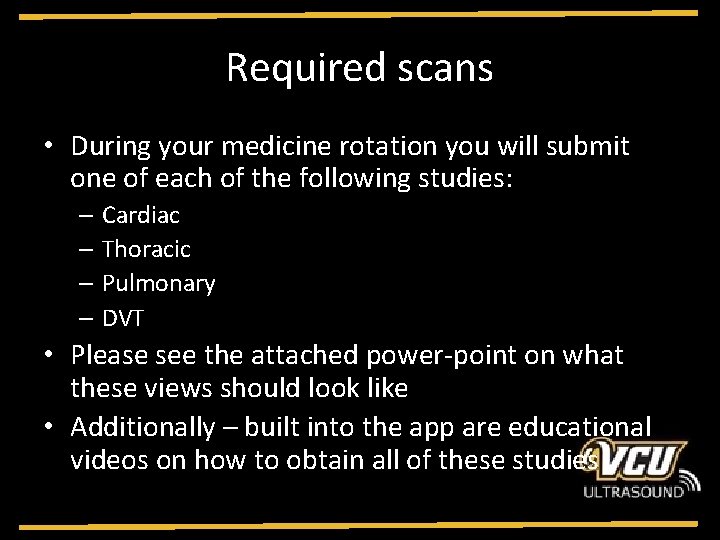 Required scans

• During your medicine rotation you will submit one of each of the following studies:
– Cardiac
– Thoracic
– Pulmonary
– DVT
• Please see the attached power-point on what these views should look like
• Additionally – built into the app are educational videos on how to obtain all of these studies

VCU
ULTRASOUND